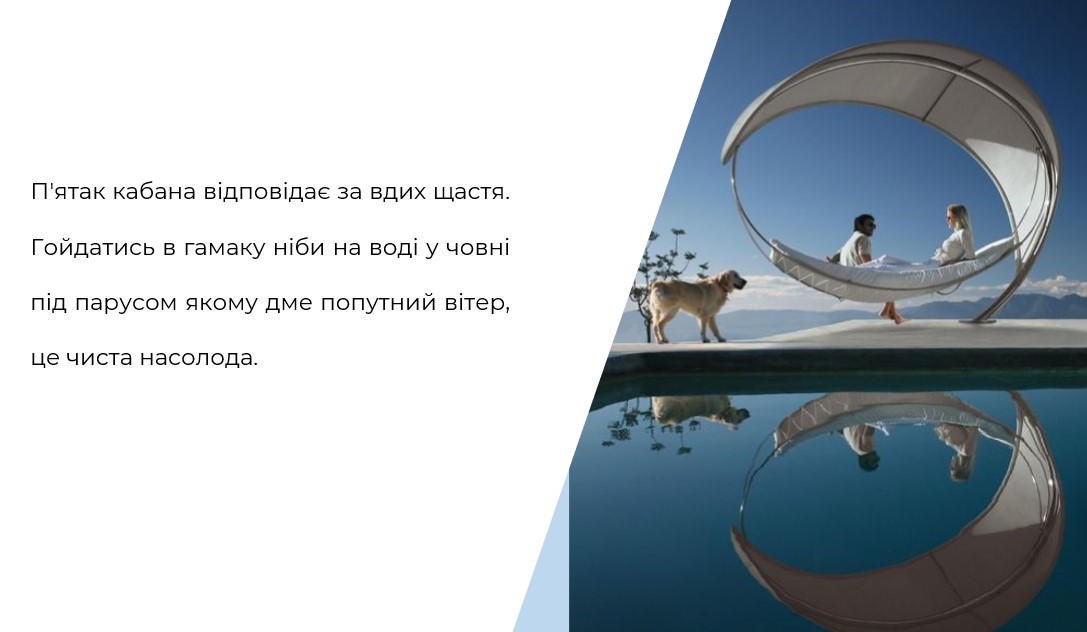 П'ятак кабана відповідає за вдих щастя. Гойдатись в гамаку ніби на воді у човні під парусом якому дме попутний вітер, це чиста насолода.